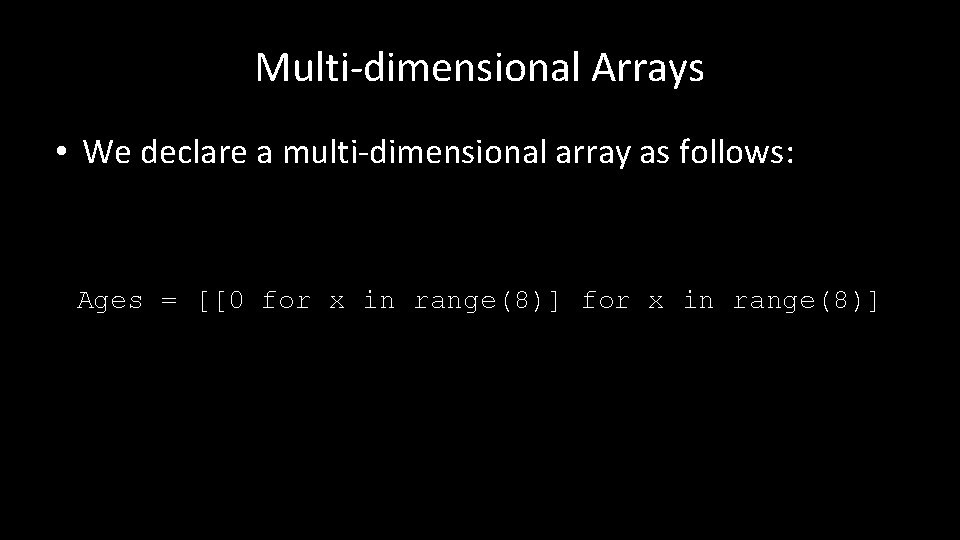 Multi-dimensional Arrays

• We declare a multi-dimensional array as follows:

Ages = [[0 for x in range(8)] for x in range(8)]